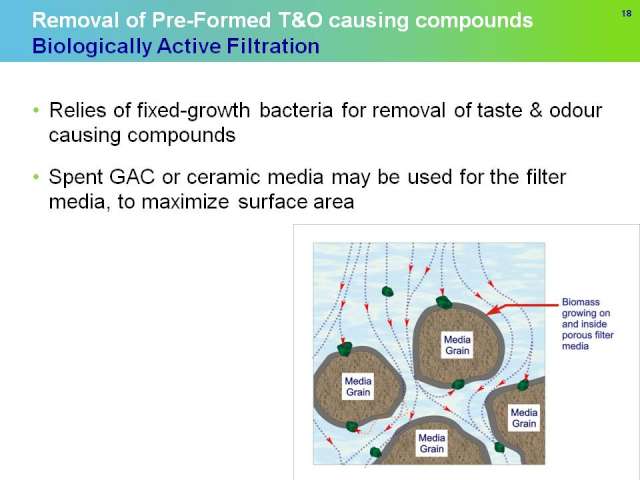 Removal of Pre-Formed T&O causing compounds
Biologically Active Filtration

18

• Relies of fixed-growth bacteria for removal of taste & odour causing compounds

• Spent GAC or ceramic media may be used for the filter media, to maximize surface area

Biomass growing on and inside porous filter media

Media Grain

Media Grain

Media Grain

Media Grain